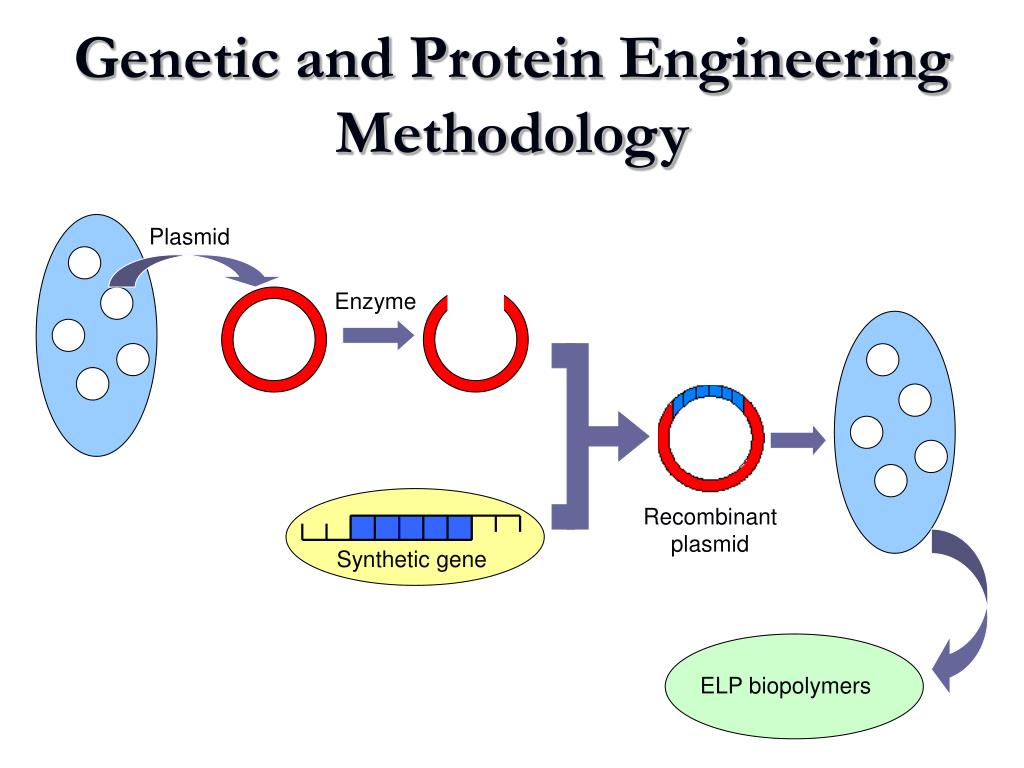 Genetic and Protein Engineering Methodology

Plasmid

Enzyme

Synthetic gene

Recombinant plasmid

ELP biopolymers